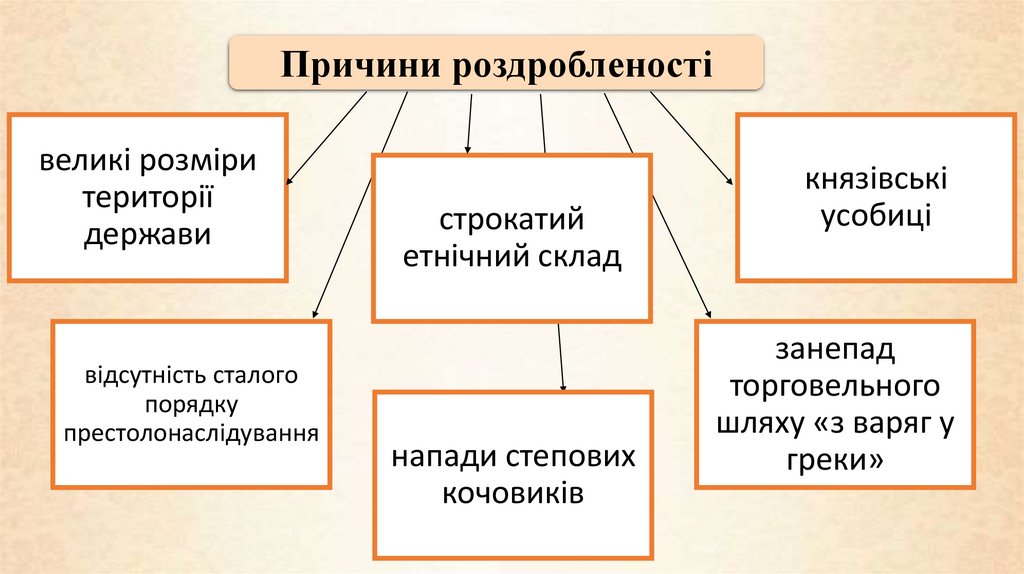 Причини роздробленості

великі розміри території держави

строкатий етнічний склад

князівські усобиці

відсутність сталого порядку престолонаслідування

напади степових кочовиків

занепад торговельного шляху «з варяг у греки»